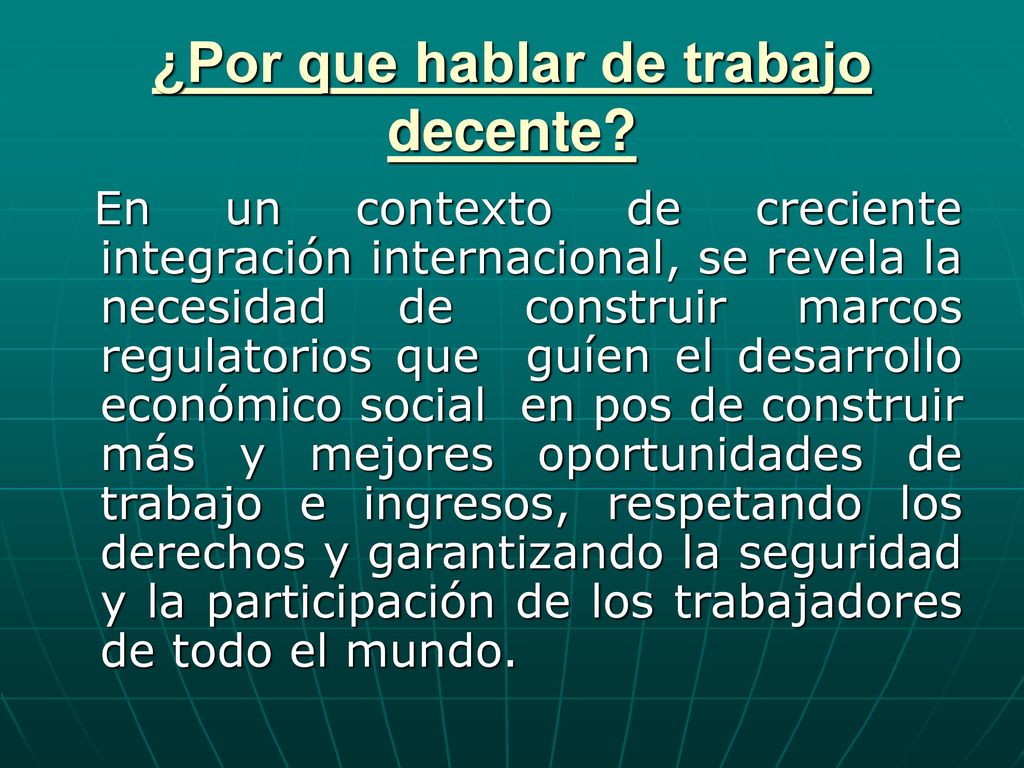 ¿Por que hablar de trabajo decente?

En un contexto de creciente integración internacional, se revela la necesidad de construir marcos regulatorios que guíen el desarrollo económico social en pos de construir más y mejores oportunidades de trabajo e ingresos, respetando los derechos y garantizando la seguridad y la participación de los trabajadores de todo el mundo.